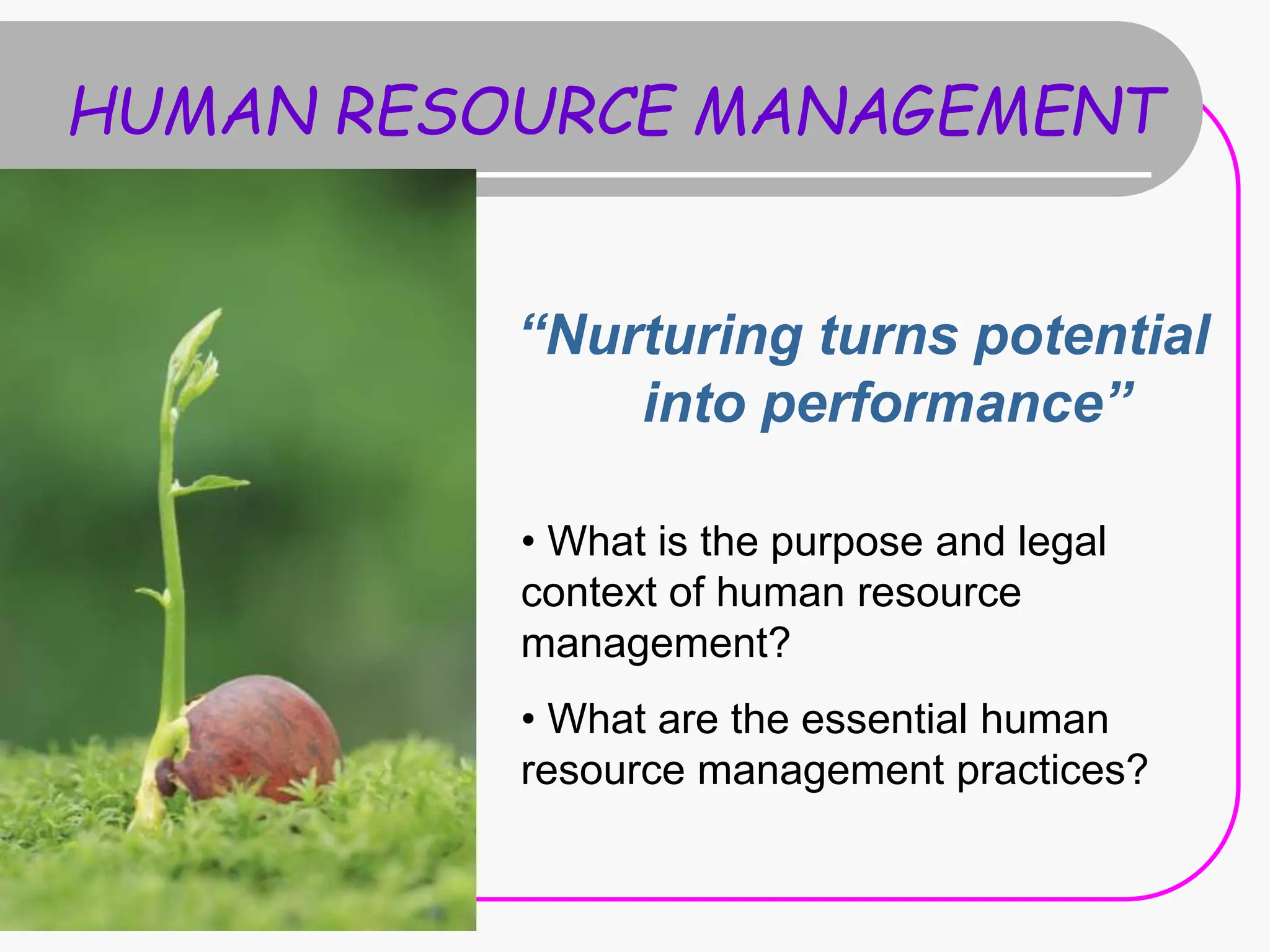 HUMAN RESOURCE MANAGEMENT

“Nurturing turns potential into performance”

• What is the purpose and legal context of human resource management?

• What are the essential human resource management practices?